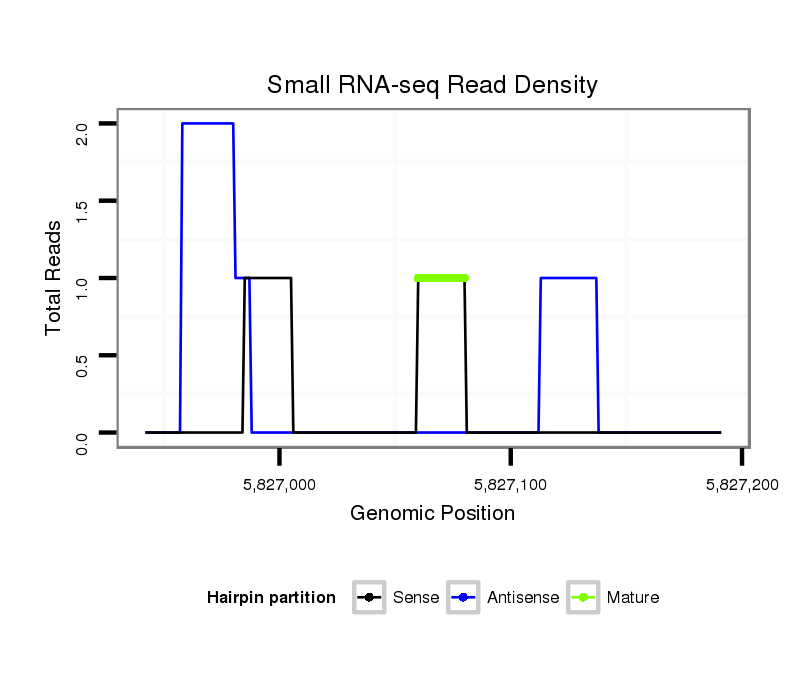 Small RNA-seq Read Density

Total Reads

2.0
1.5
1.0
0.5
0.0

5,827,000
5,827,100
5,827,200

Genomic Position

Hairpin partition
Sense
Antisense
Mature